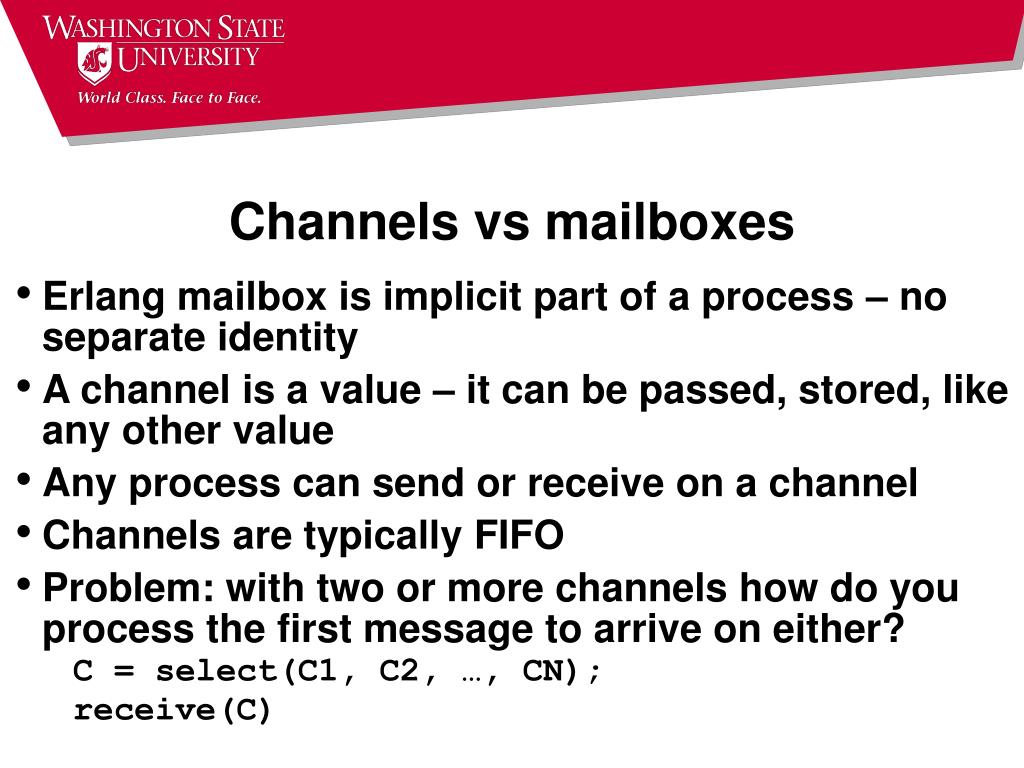 WASHINGTON STATE
UNIVERSITY
World Class. Face to Face.

Channels vs mailboxes

• Erlang mailbox is implicit part of a process – no separate identity
• A channel is a value – it can be passed, stored, like any other value
• Any process can send or receive on a channel
• Channels are typically FIFO
• Problem: with two or more channels how do you process the first message to arrive on either?
C = select(C1, C2, …, CN);
receive(C)